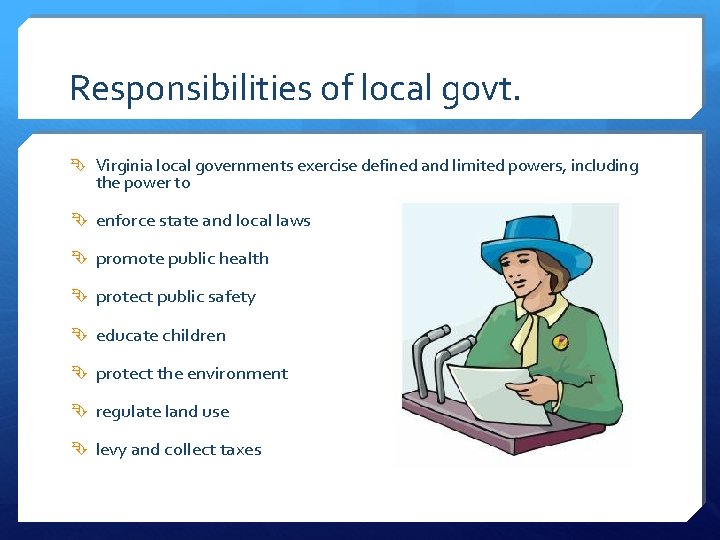 Responsibilities of local govt.

Virginia local governments exercise defined and limited powers, including the power to

enforce state and local laws

promote public health

protect public safety

educate children

protect the environment

regulate land use

levy and collect taxes